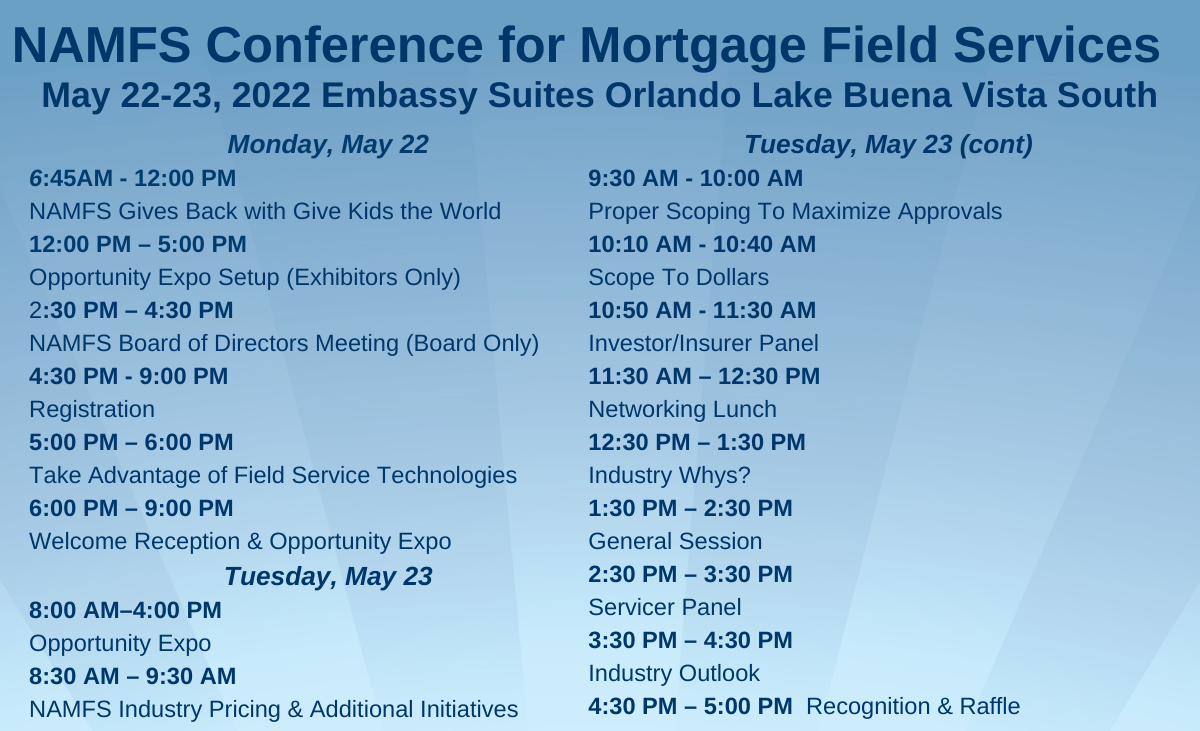 NAMFS Conference for Mortgage Field Services
May 22-23, 2022 Embassy Suites Orlando Lake Buena Vista South

Monday, May 22

6:45AM - 12:00 PM
NAMFS Gives Back with Give Kids the World
12:00 PM – 5:00 PM
Opportunity Expo Setup (Exhibitors Only)
2:30 PM – 4:30 PM
NAMFS Board of Directors Meeting (Board Only)
4:30 PM - 9:00 PM
Registration
5:00 PM – 6:00 PM
Take Advantage of Field Service Technologies
6:00 PM – 9:00 PM
Welcome Reception & Opportunity Expo

Tuesday, May 23

8:00 AM–4:00 PM
Opportunity Expo
8:30 AM – 9:30 AM
NAMFS Industry Pricing & Additional Initiatives

Tuesday, May 23 (cont)

9:30 AM - 10:00 AM
Proper Scoping To Maximize Approvals
10:10 AM - 10:40 AM
Scope To Dollars
10:50 AM - 11:30 AM
Investor/Insurer Panel
11:30 AM – 12:30 PM
Networking Lunch
12:30 PM – 1:30 PM
Industry Whys?
1:30 PM – 2:30 PM
General Session
2:30 PM – 3:30 PM
Servicer Panel
3:30 PM – 4:30 PM
Industry Outlook
4:30 PM – 5:00 PM Recognition & Raffle